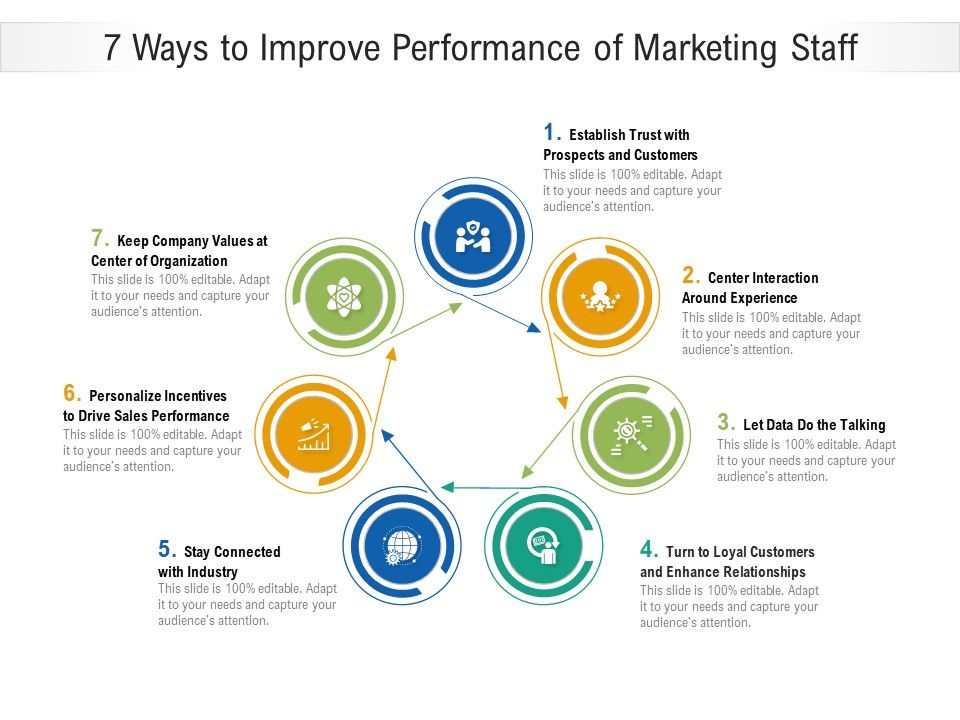 7 Ways to Improve Performance of Marketing Staff

1. Establish Trust with Prospects and Customers
This slide is 100% editable. Adapt it to your needs and capture your audience's attention.

2. Center Interaction Around Experience
This slide is 100% editable. Adapt it to your needs and capture your audience's attention.

3. Let Data Do the Talking
This slide is 100% editable. Adapt it to your needs and capture your audience's attention.

4. Turn to Loyal Customers and Enhance Relationships
This slide is 100% editable. Adapt it to your needs and capture your audience's attention.

5. Stay Connected with Industry
This slide is 100% editable. Adapt it to your needs and capture your audience's attention.

6. Personalize Incentives to Drive Sales Performance
This slide is 100% editable. Adapt it to your needs and capture your audience's attention.

7. Keep Company Values at Center of Organization
This slide is 100% editable. Adapt it to your needs and capture your audience's attention.